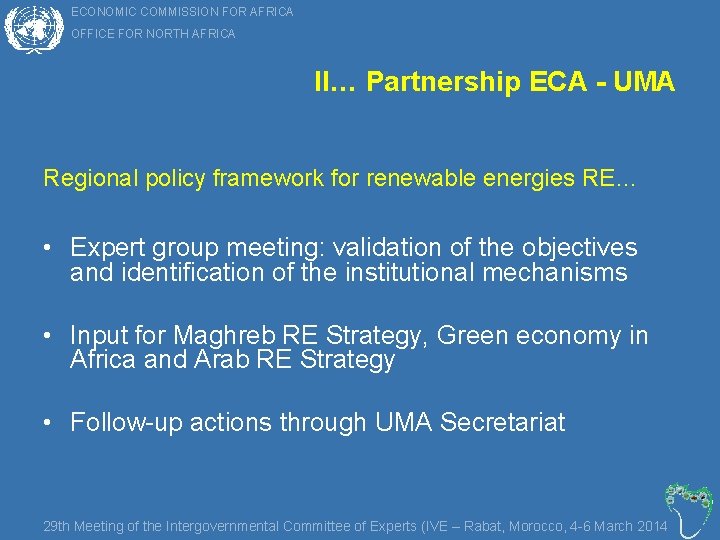 ECONOMIC COMMISSION FOR AFRICA
OFFICE FOR NORTH AFRICA

II… Partnership ECA - UMA

Regional policy framework for renewable energies RE…

• Expert group meeting: validation of the objectives and identification of the institutional mechanisms

• Input for Maghreb RE Strategy, Green economy in Africa and Arab RE Strategy

• Follow-up actions through UMA Secretariat

29th Meeting of the Intergovernmental Committee of Experts (IVE – Rabat, Morocco, 4-6 March 2014